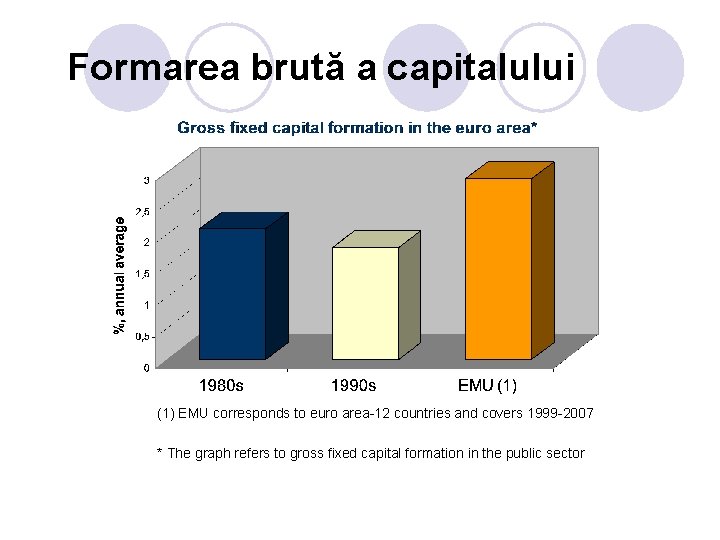 Formarea brută a capitalului

Gross fixed capital formation in the euro area*

%, annual average

3
2,5
2
1,5
1
0,5
0

1980s
1990s
EMU (1)

(1) EMU corresponds to euro area-12 countries and covers 1999-2007

* The graph refers to gross fixed capital formation in the public sector